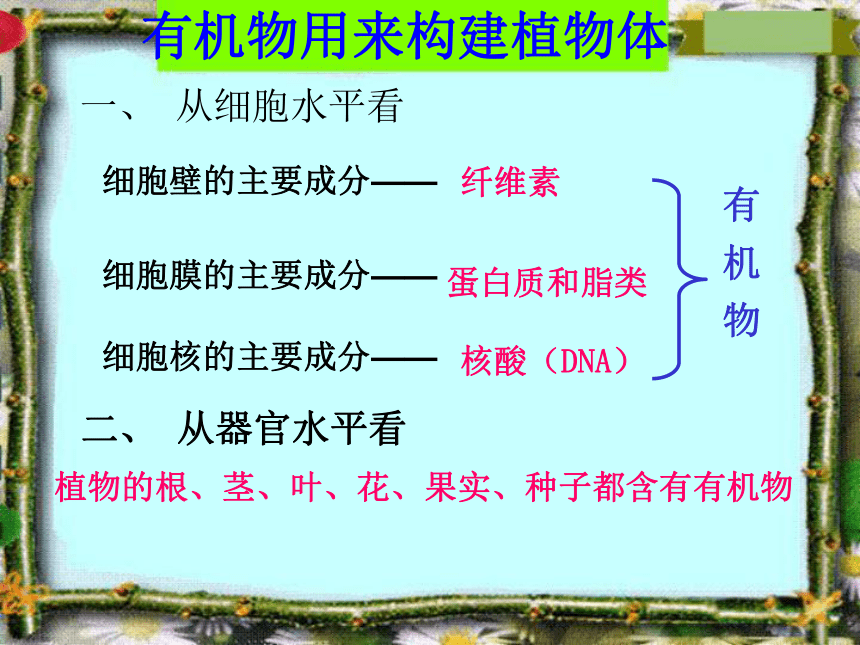 有机物用来构建植物体

一、 从细胞水平看

细胞壁的主要成分—— 纤维素

细胞膜的主要成分—— 蛋白质和脂类

细胞核的主要成分—— 核酸（DNA）

有机物

二、 从器官水平看

植物的根、茎、叶、花、果实、种子都含有有机物